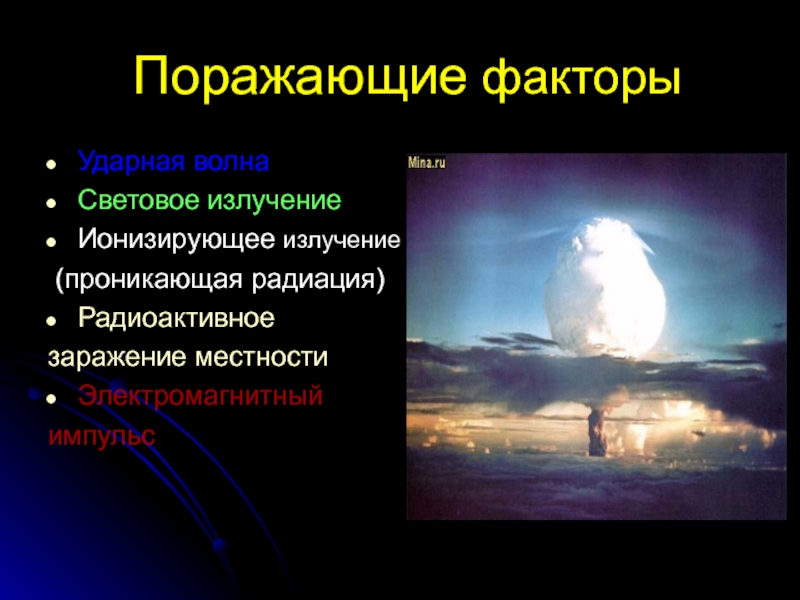 Поражающие факторы

- Ударная волна
- Световое излучение
- Ионизирующее излучение (проникающая радиация)
- Радиоактивное заражение местности
- Электромагнитный импульс

Mina.ru